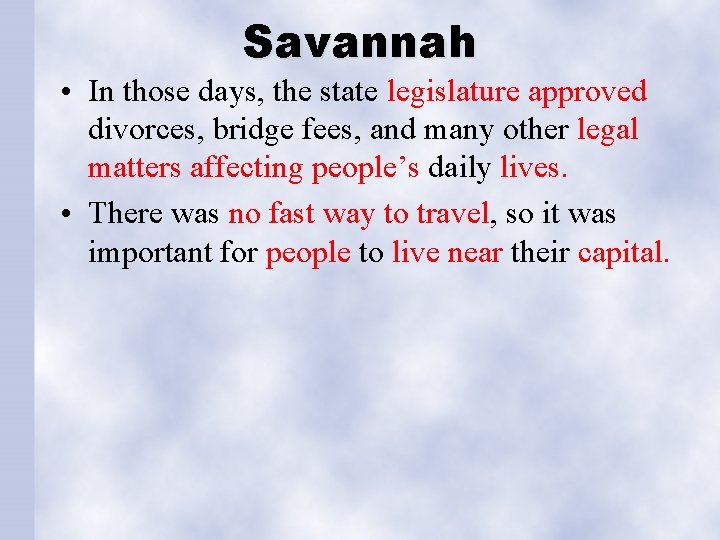 Savannah

• In those days, the state legislature approved divorces, bridge fees, and many other legal matters affecting people’s daily lives.

• There was no fast way to travel, so it was important for people to live near their capital.